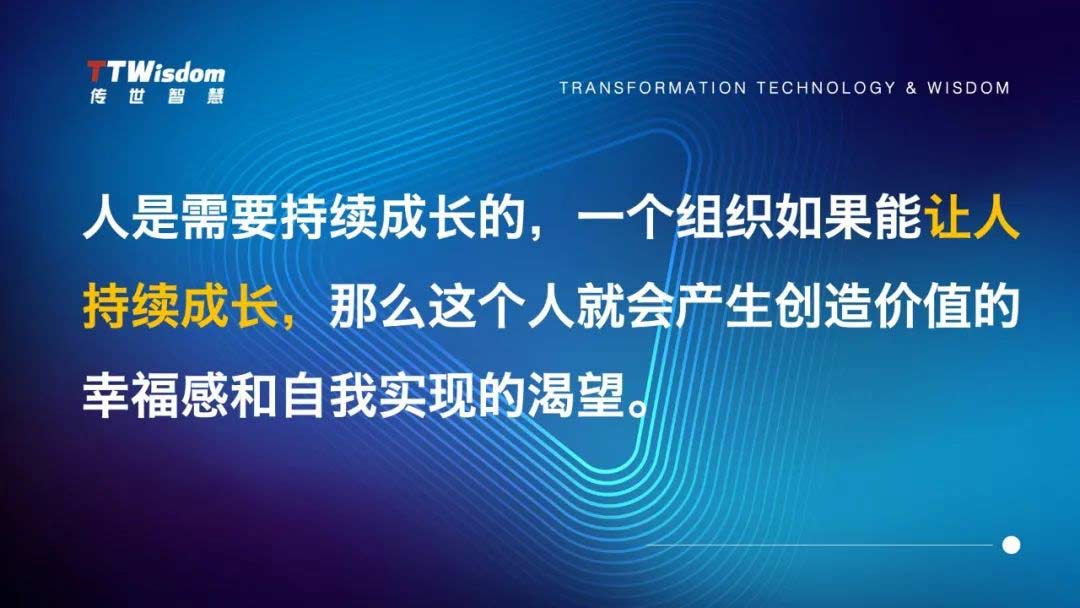 TTWisdom
传世智慧

TRANSFORMATION TECHNOLOGY & WISDOM

人是需要持续成长的，一个组织如果能让人持续成长，那么这个人就会产生创造价值的幸福感和自我实现的渴望。